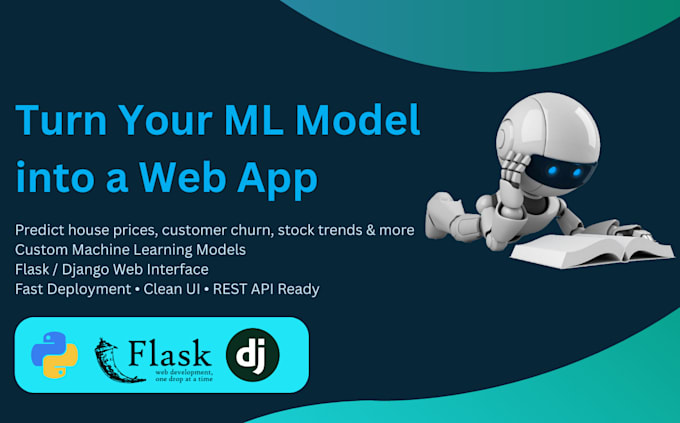 Turn Your ML Model into a Web App

Predict house prices, customer churn, stock trends & more
Custom Machine Learning Models
Flask / Django Web Interface
Fast Deployment • Clean UI • REST API Ready

Flask
web development, one drop at a time

dj